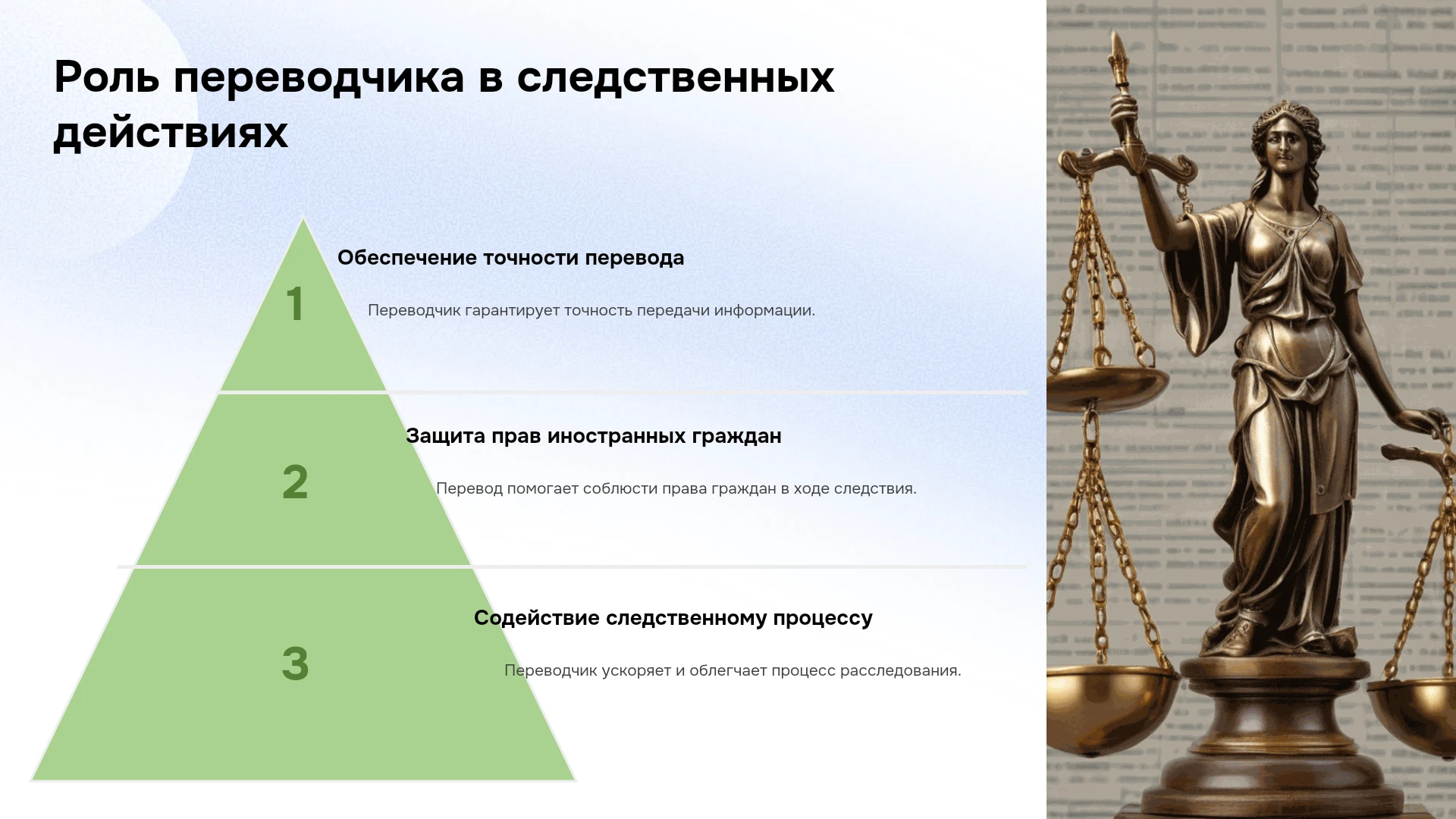 Роль переводчика в следственных действиях

1

Обеспечение точности перевода

Переводчик гарантирует точность передачи информации.

2

Защита прав иностранных граждан

Перевод помогает соблюсти права граждан в ходе следствия.

3

Содействие следственному процессу

Переводчик ускоряет и облегчает процесс расследования.